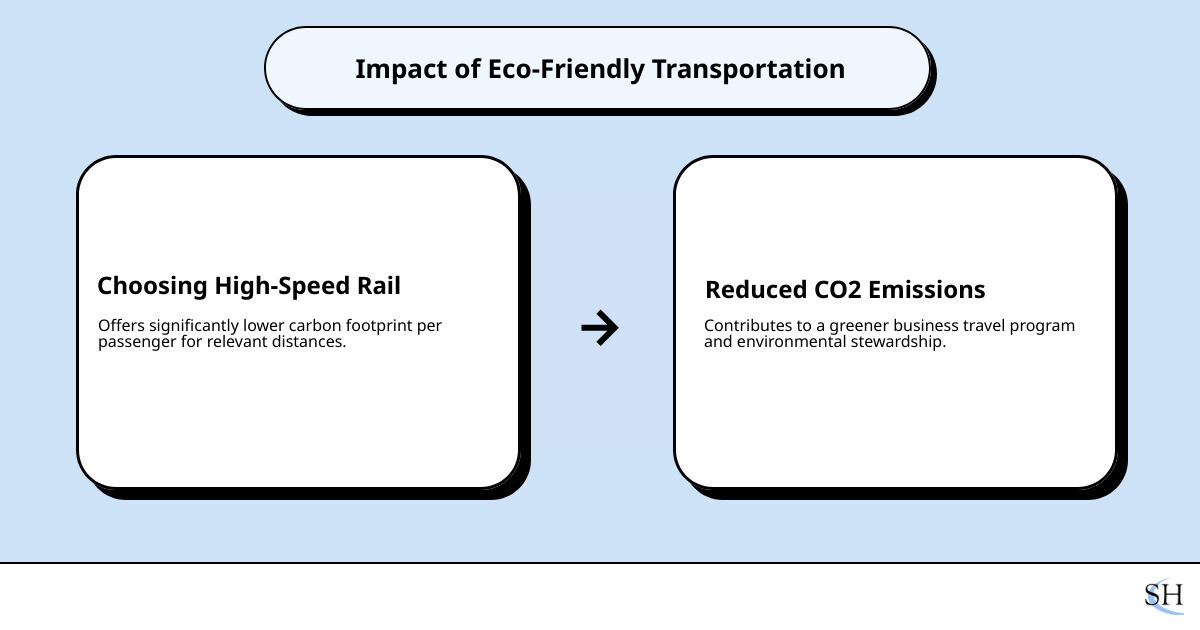 Impact of Eco-Friendly Transportation

Choosing High-Speed Rail

Offers significantly lower carbon footprint per passenger for relevant distances.

Reduced CO2 Emissions

Contributes to a greener business travel program and environmental stewardship.

SH